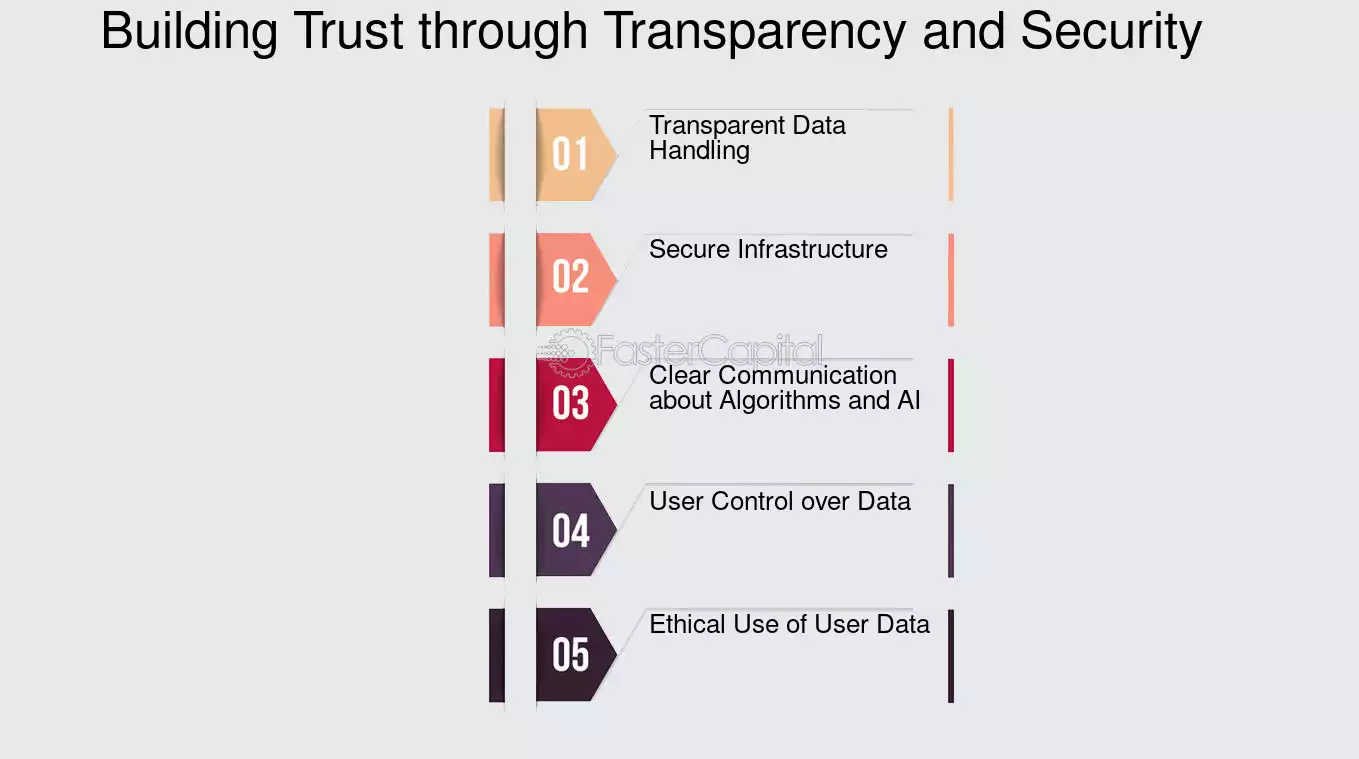 Building Trust through Transparency and Security

01
Transparent Data Handling

02
Secure Infrastructure

FasterCapital

03
Clear Communication about Algorithms and AI

04
User Control over Data

05
Ethical Use of User Data